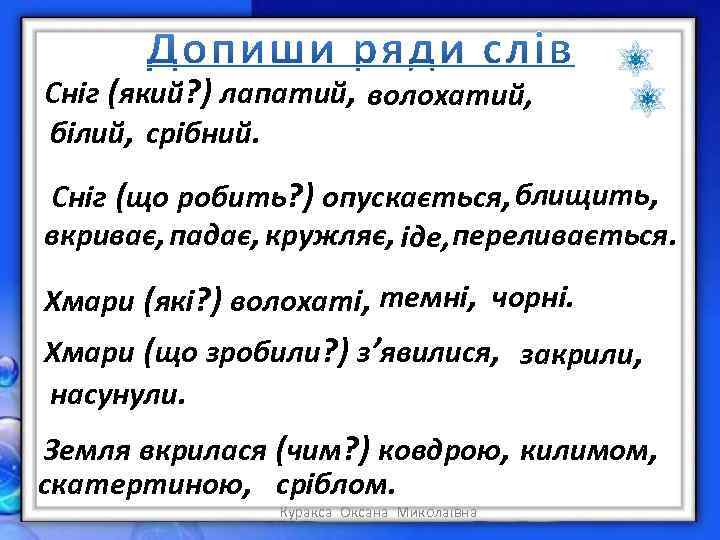 Допиши ряди слів

Сніг (який?) лапатий, волохатий, білий, срібний.

Сніг (що робить?) опускається, блищить, вкриває, падає, кружляє, іде, переливається.

Хмари (які?) волохаті, темні, чорні.

Хмари (що зробили?) з'явилися, закрили, насунули.

Земля вкрилася (чим?) ковдрою, килимом, скатертиною, сріблом.

Куракса Оксана Миколаївна